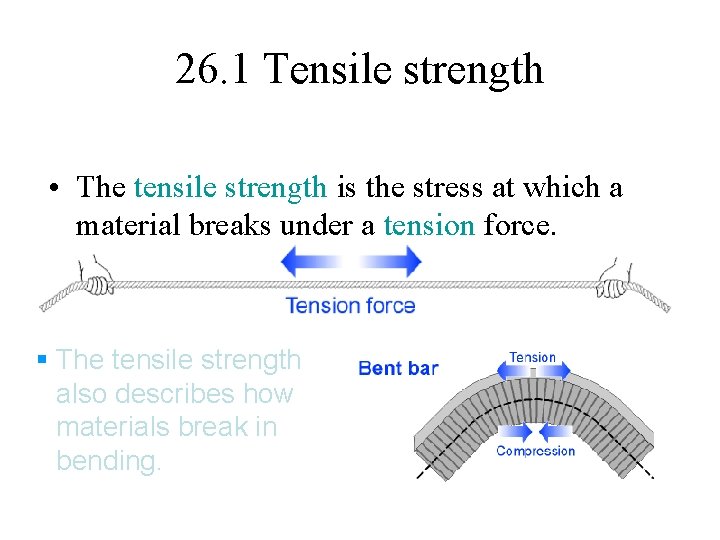 26.1 Tensile strength

• The tensile strength is the stress at which a material breaks under a tension force.

Tension force

▪ The tensile strength also describes how materials break in bending.

Bent bar

Tension

Compression